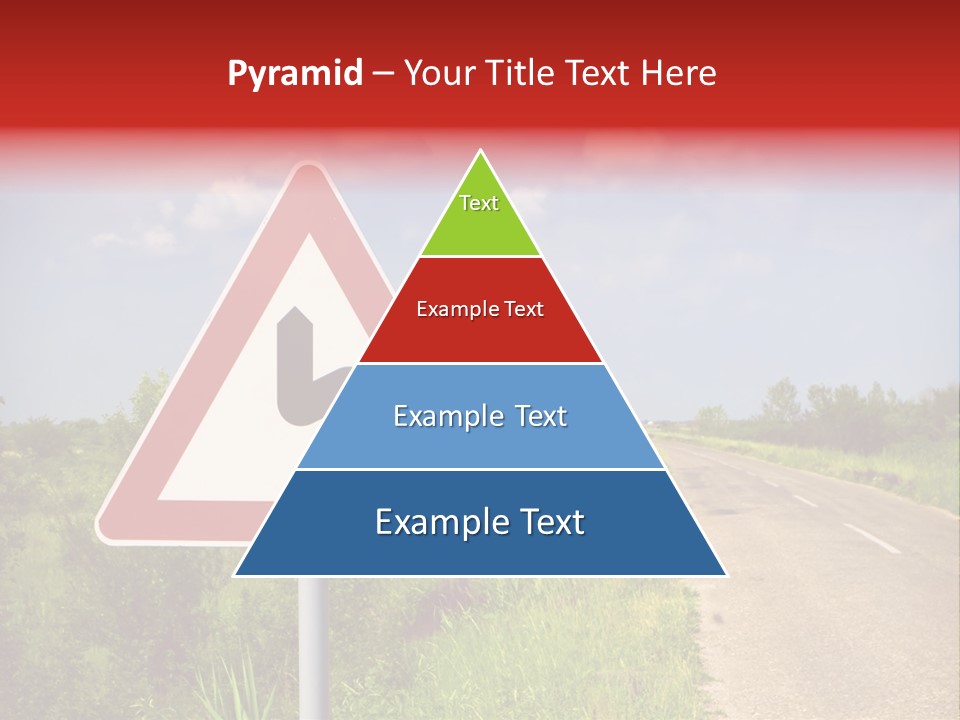 Pyramid – Your Title Text Here

Text

Example Text

Example Text

Example Text